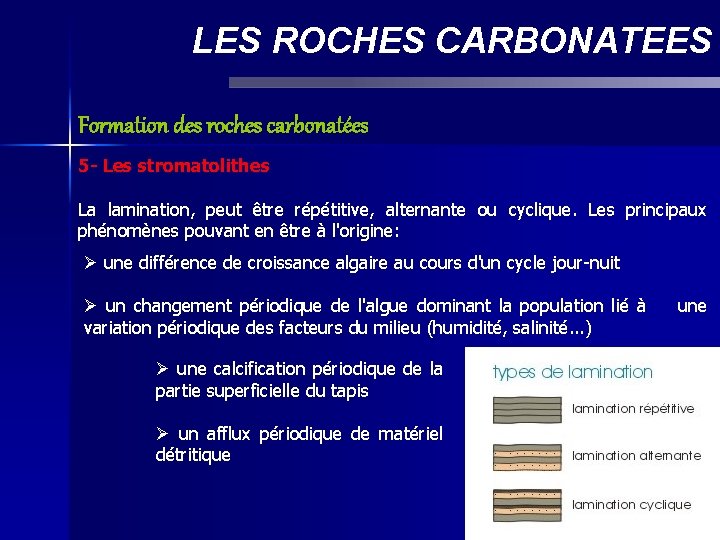 LES ROCHES CARBONATEES

Formation des roches carbonatées

5- Les stromatolithes

La lamination, peut être répétitive, alternante ou cyclique. Les principaux phénomènes pouvant en être à l'origine:

➢ une différence de croissance algaire au cours d'un cycle jour-nuit

➢ un changement périodique de l'algue dominant la population lié à une variation périodique des facteurs du milieu (humidité, salinité...)

➢ une calcification périodique de la partie superficielle du tapis

➢ un afflux périodique de matériel détritique

types de lamination

lamination répétitive

lamination alternante

lamination cyclique